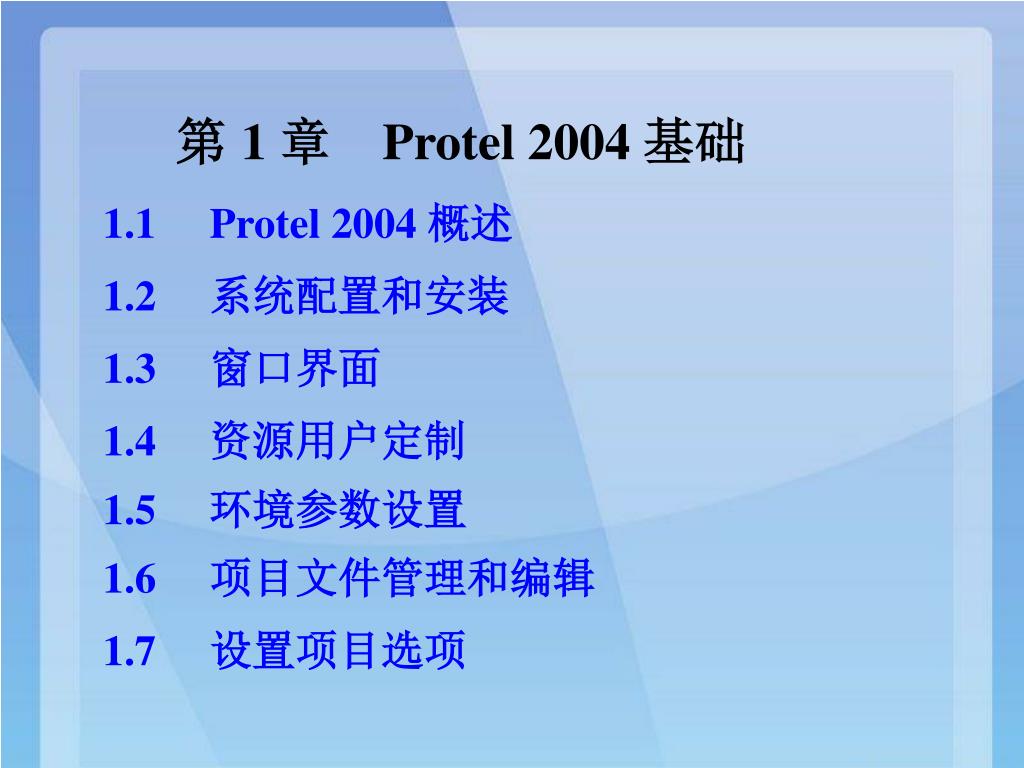 第 1 章　Protel 2004 基础

1.1　Protel 2004 概述

1.2　系统配置和安装

1.3　窗口界面

1.4　资源用户定制

1.5　环境参数设置

1.6　项目文件管理和编辑

1.7　设置项目选项